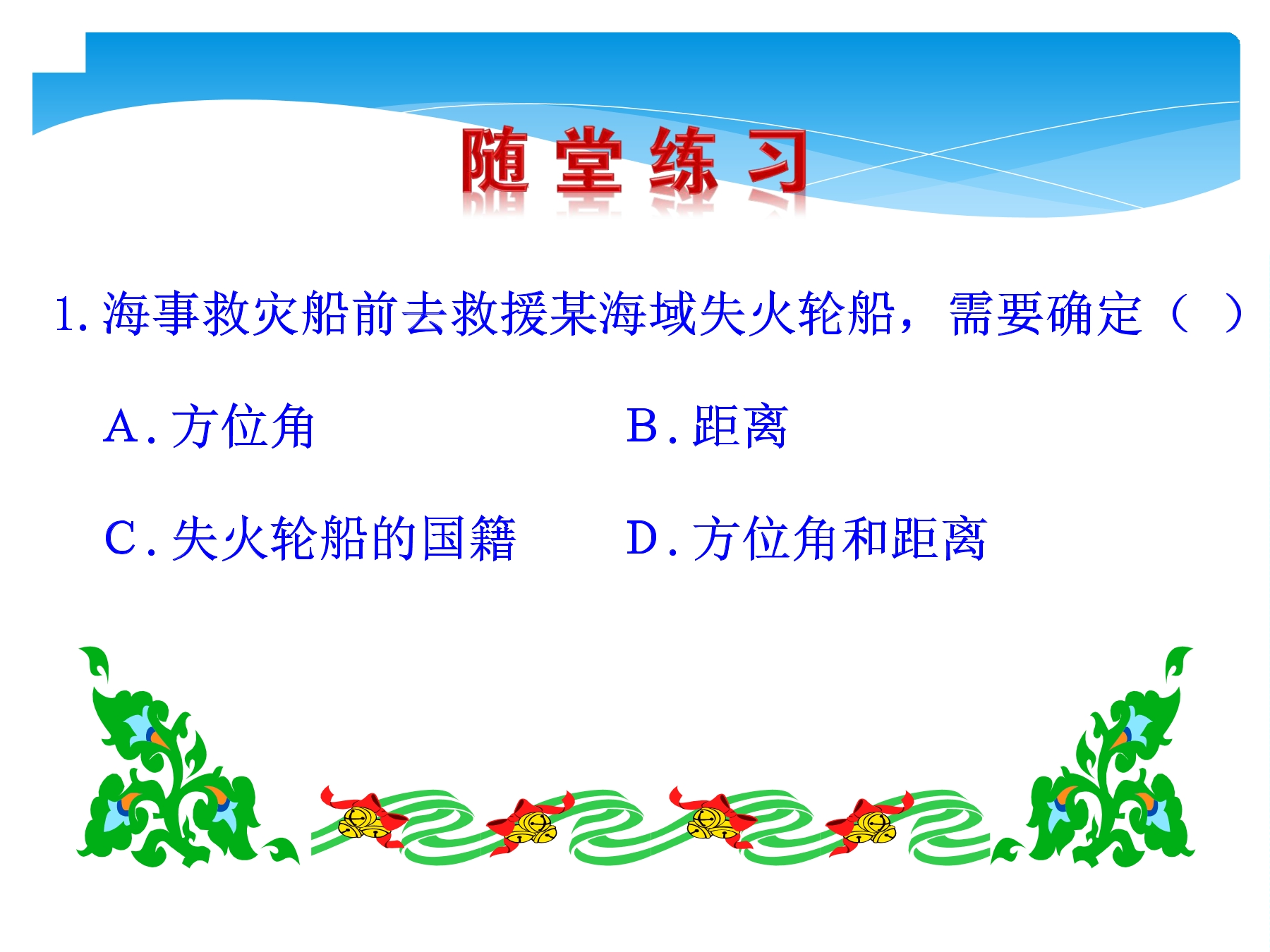 随堂练习

1. 海事救灾船前去救援某海域失火轮船，需要确定（ ）

A. 方位角

B. 距离

C. 失火轮船的国籍

D. 方位角和距离